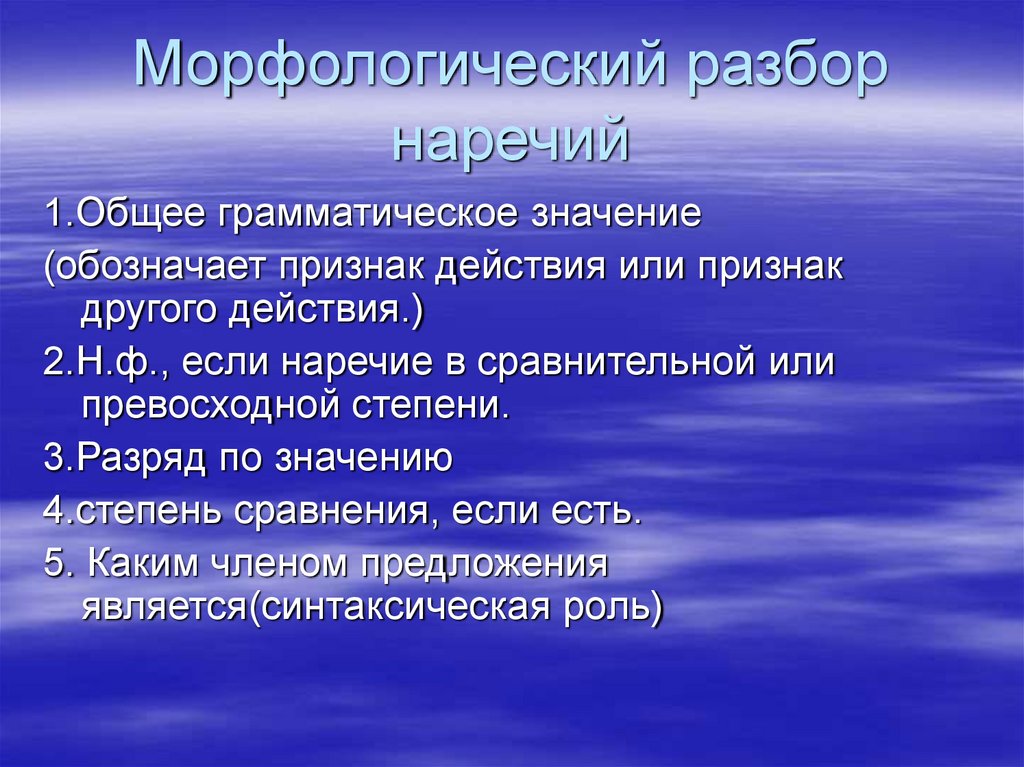 Морфологический разбор наречий

1.Общее грамматическое значение

(обозначает признак действия или признак другого действия.)

2.Н.ф., если наречие в сравнительной или превосходной степени.

3.Разряд по значению

4.степень сравнения, если есть.

5. Каким членом предложения является(синтаксическая роль)